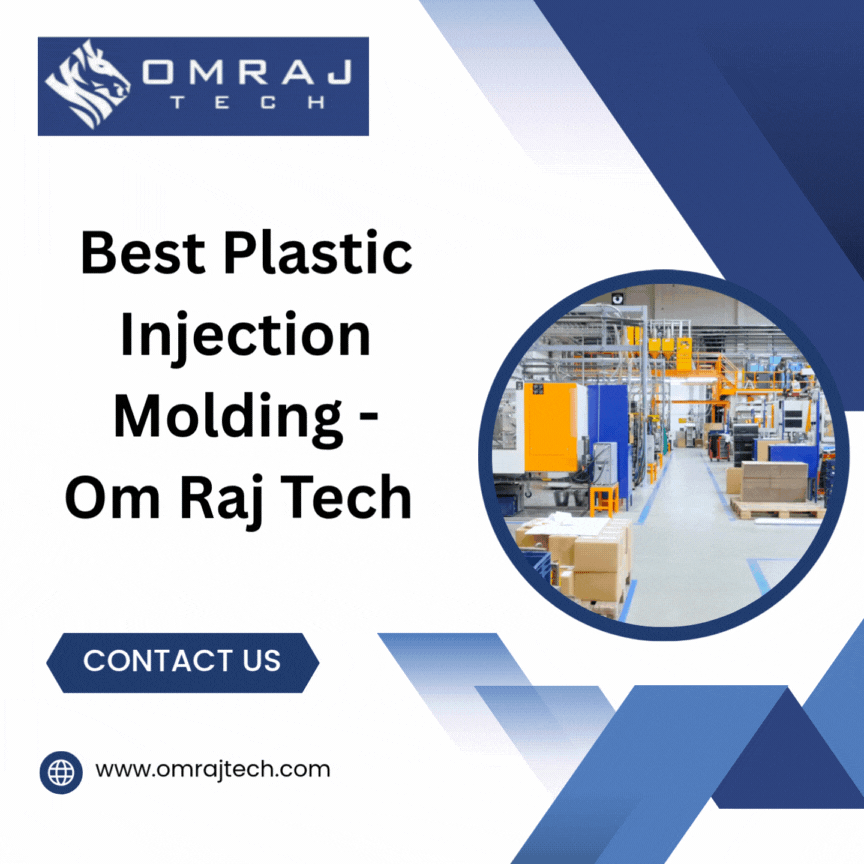 OMRAJ
TECH

Best Plastic Injection Molding - Om Raj Tech

CONTACT US

www.omrajtech.com